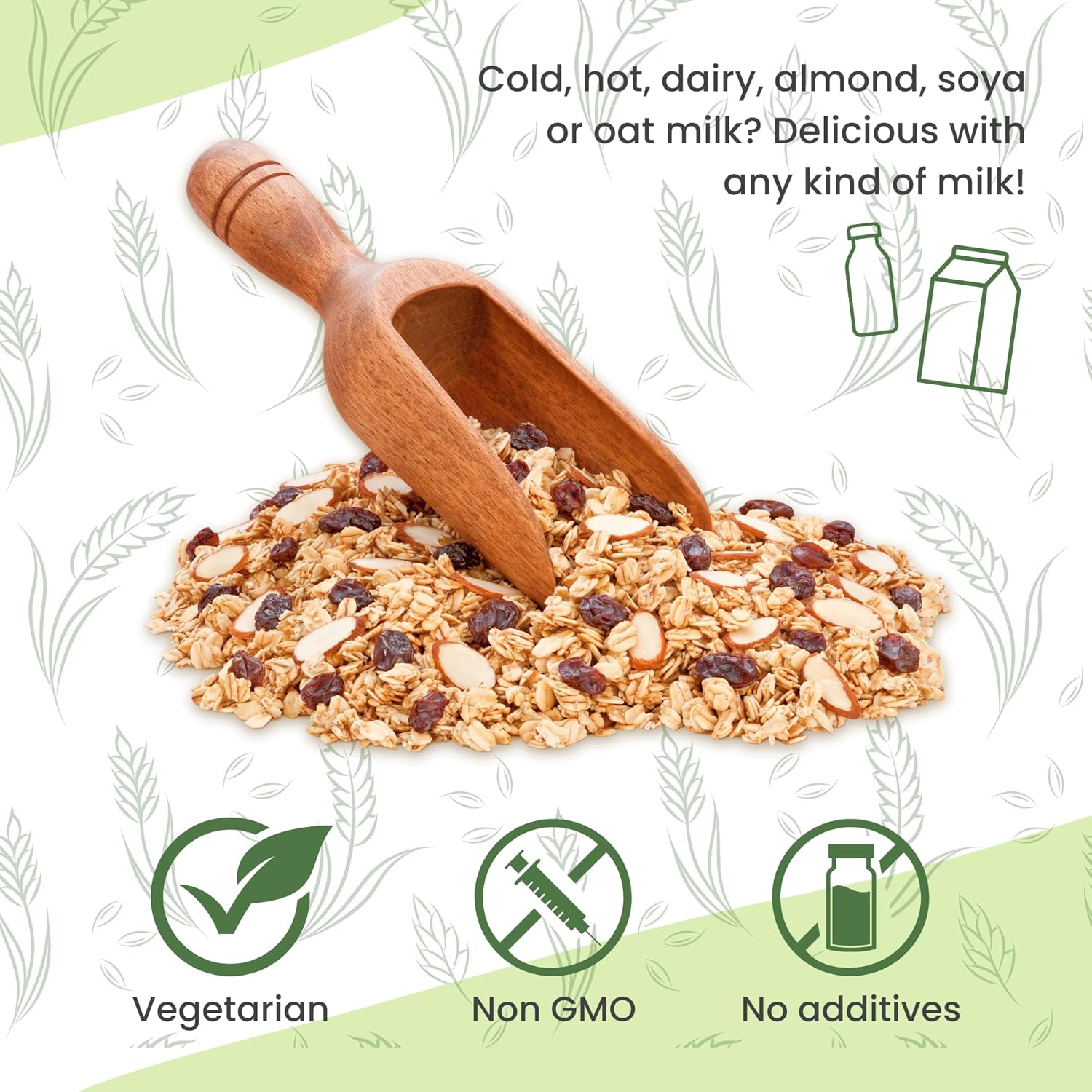 Cold, hot, dairy, almond, soya or oat milk? Delicious with any kind of milk!

Vegetarian

Non GMO

No additives